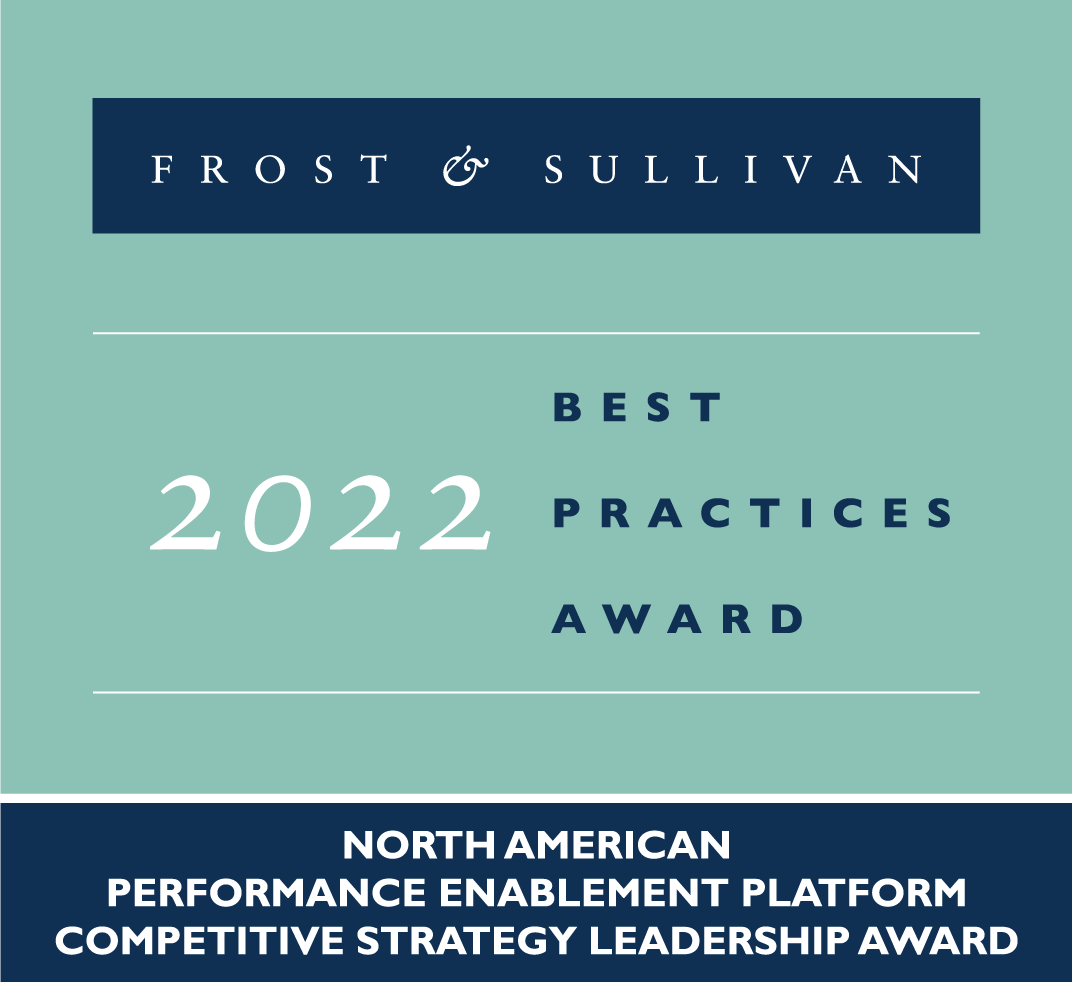 FROST & SULLIVAN

2022 BEST PRACTICES AWARD

NORTH AMERICAN
PERFORMANCE ENABLEMENT PLATFORM
COMPETITIVE STRATEGY LEADERSHIP AWARD